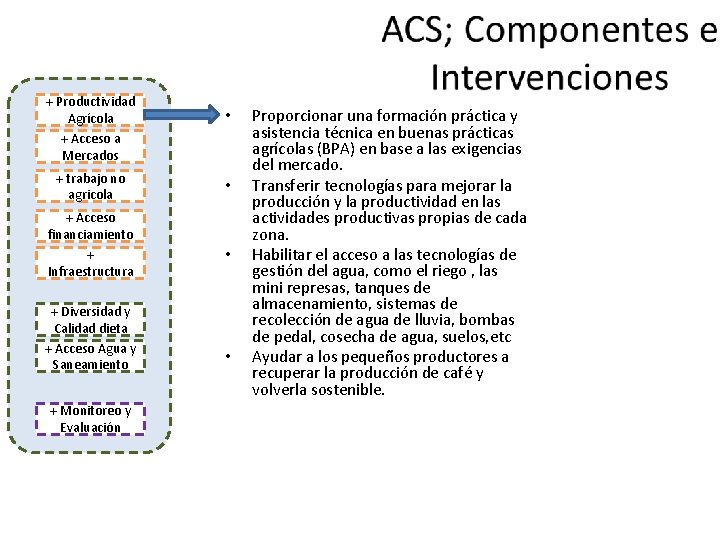 ACS; Componentes e Intervenciones

+ Productividad Agrícola

+ Acceso a Mercados

+ trabajo no agricola

+ Acceso financiamiento

+ Infraestructura

+ Diversidad y Calidad dieta

+ Acceso Agua y Saneamiento

+ Monitoreo y Evaluación

• Proporcionar una formación práctica y asistencia técnica en buenas prácticas agrícolas (BPA) en base a las exigencias del mercado.

• Transferir tecnologías para mejorar la producción y la productividad en las actividades productivas propias de cada zona.

• Habilitar el acceso a las tecnologías de gestión del agua, como el riego , las mini represas, tanques de almacenamiento, sistemas de recolección de agua de lluvia, bombas de pedal, cosecha de agua, suelos,etc

• Ayudar a los pequeños productores a recuperar la producción de café y volverla sostenible.